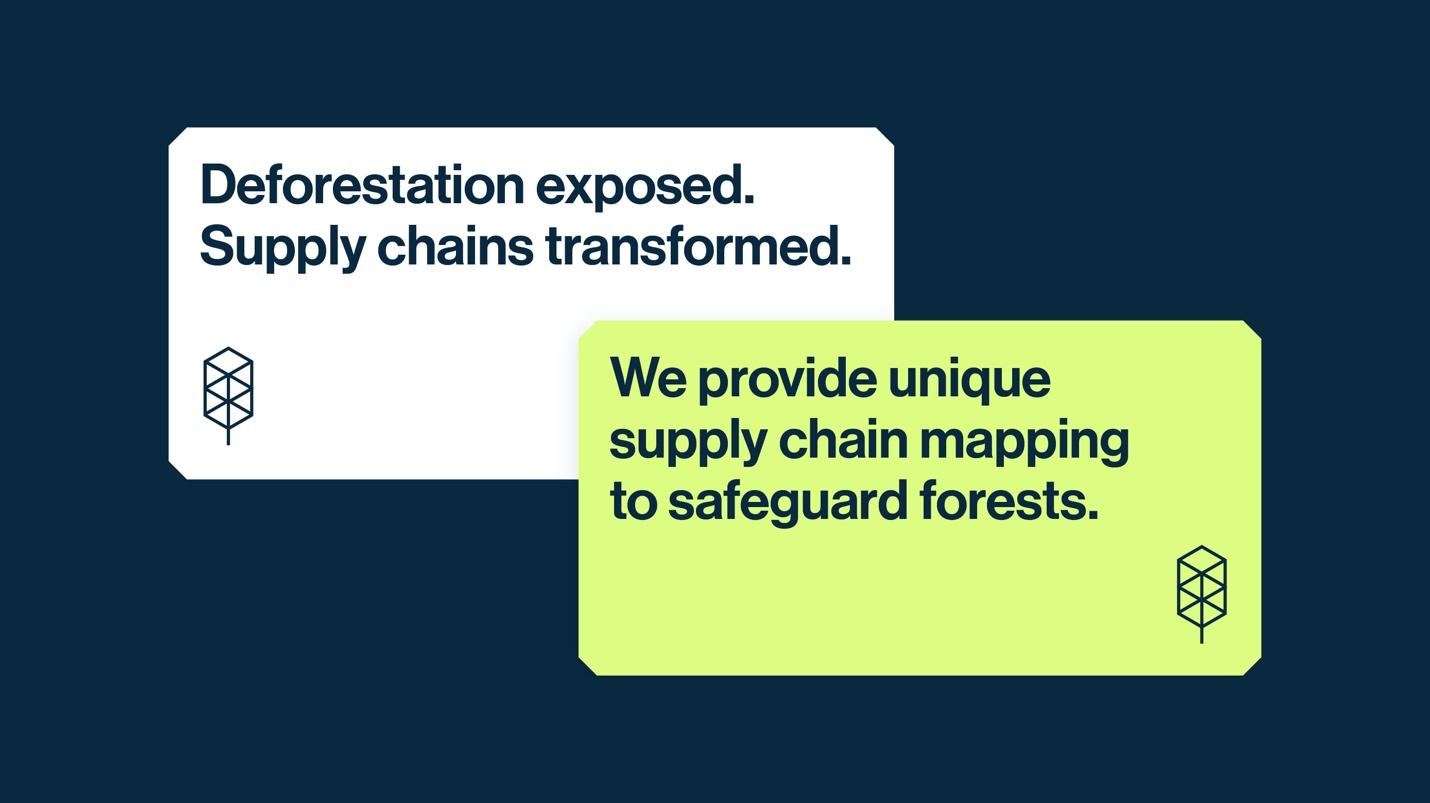 Deforestation exposed.
Supply chains transformed.

We provide unique supply chain mapping to safeguard forests.